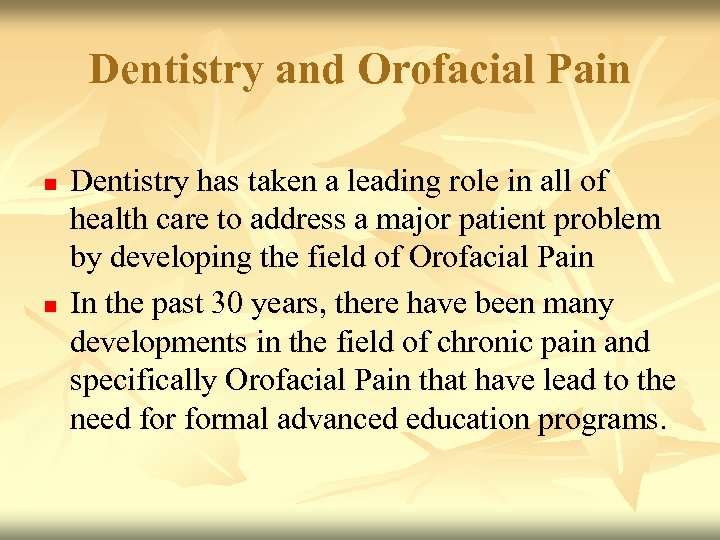 Dentistry and Orofacial Pain

- Dentistry has taken a leading role in all of health care to address a major patient problem by developing the field of Orofacial Pain
- In the past 30 years, there have been many developments in the field of chronic pain and specifically Orofacial Pain that have lead to the need for formal advanced education programs.